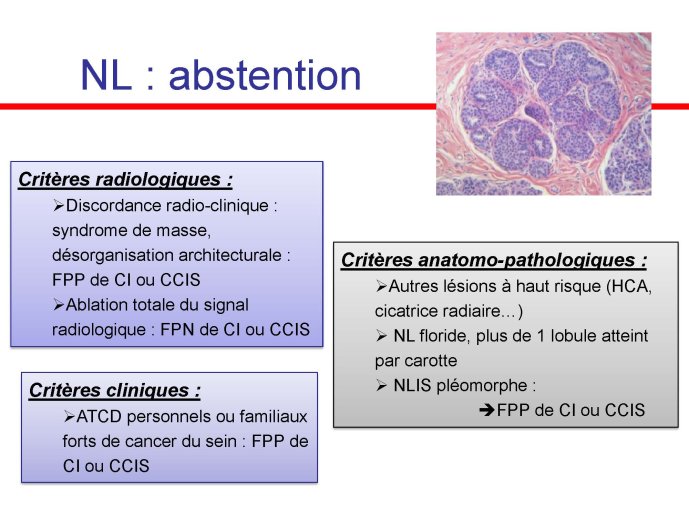 NL : abstention

Critères radiologiques :

➢Discordance radio-clinique : syndrome de masse, désorganisation architecturale : FPP de CI ou CCIS

➢Ablation totale du signal radiologique : FPN de CI ou CCIS

Critères cliniques :

➢ATCD personnels ou familiaux forts de cancer du sein : FPP de CI ou CCIS

Critères anatomo-pathologiques :

➢Autres lésions à haut risque (HCA, cicatrice radiaire…)

➢ NL floride, plus de 1 lobule atteint par carotte

➢ NLIS pléomorphe :

➔FPP de CI ou CCIS